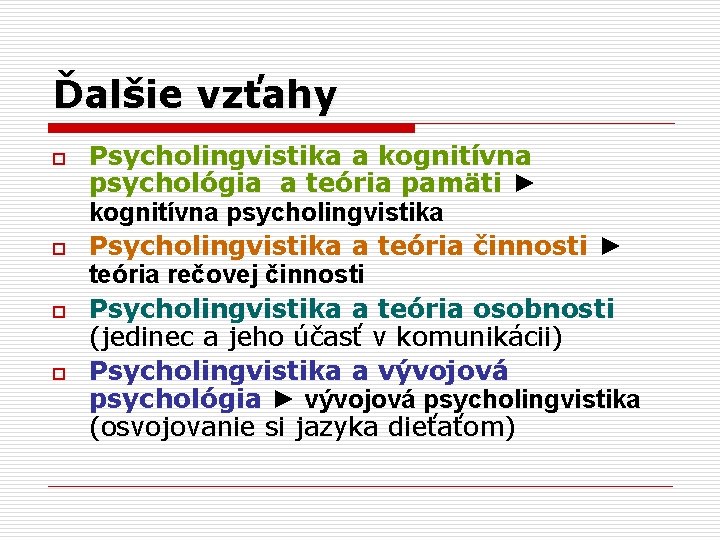 Ďalšie vzťahy

Psycholingvistika a kognitívna psychológia a teória pamäti ► kognitívna psycholingvistika

Psycholingvistika a teória činnosti ► teória rečovej činnosti

Psycholingvistika a teória osobnosti (jedinec a jeho účasť v komunikácii)

Psycholingvistika a vývojová psychológia ► vývojová psycholingvistika (osvojovanie si jazyka dieťaťom)